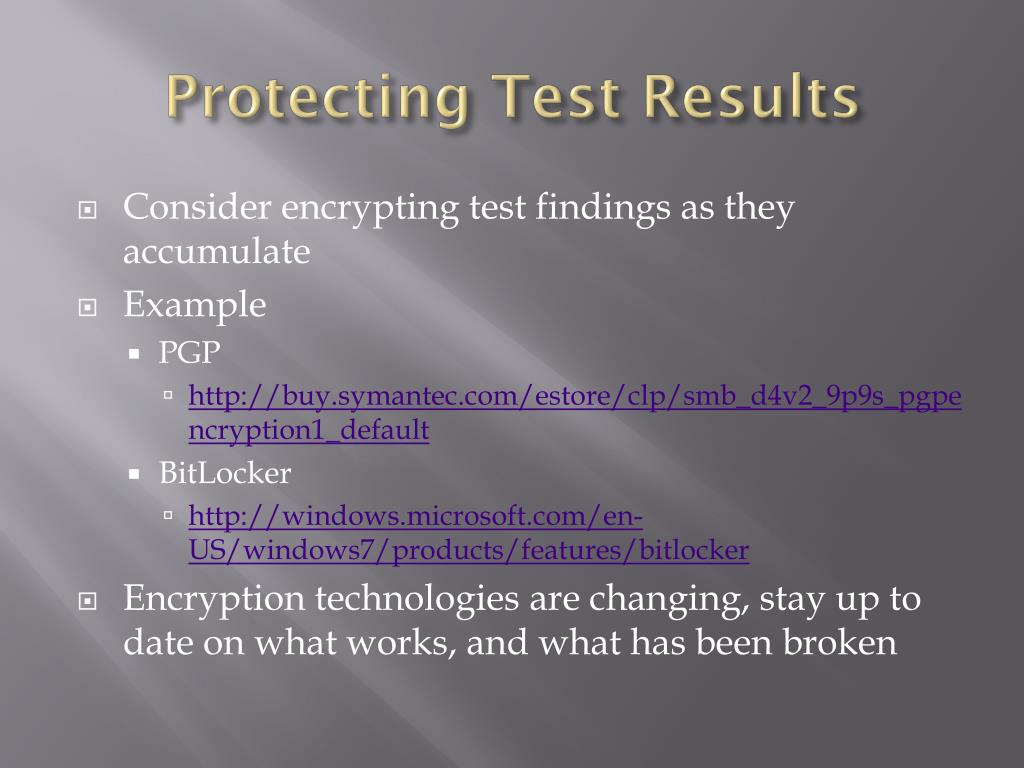 Protecting Test Results

Consider encrypting test findings as they accumulate

Example

PGP

http://buy.symantec.com/estore/clp/smb_d4v2_9p9s_pgpencryption1_default

BitLocker

http://windows.microsoft.com/en-US/windows7/products/features/bitlocker

Encryption technologies are changing, stay up to date on what works, and what has been broken